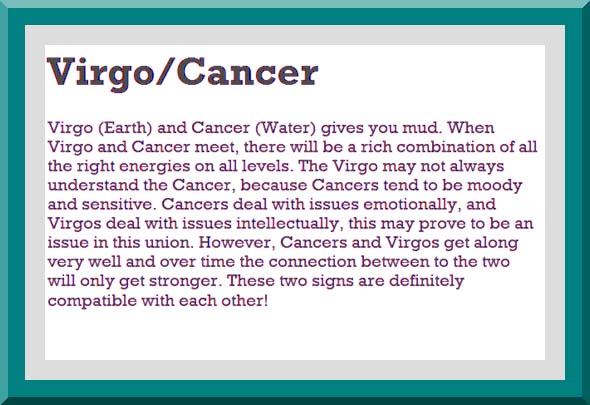 Virgo/Cancer

Virgo (Earth) and Cancer (Water) gives you mud. When Virgo and Cancer meet, there will be a rich combination of all the right energies on all levels. The Virgo may not always understand the Cancer, because Cancers tend to be moody and sensitive. Cancers deal with issues emotionally, and Virgos deal with issues intellectually, this may prove to be an issue in this union. However, Cancers and Virgos get along very well and over time the connection between to the two will only get stronger. These two signs are definitely compatible with each other!